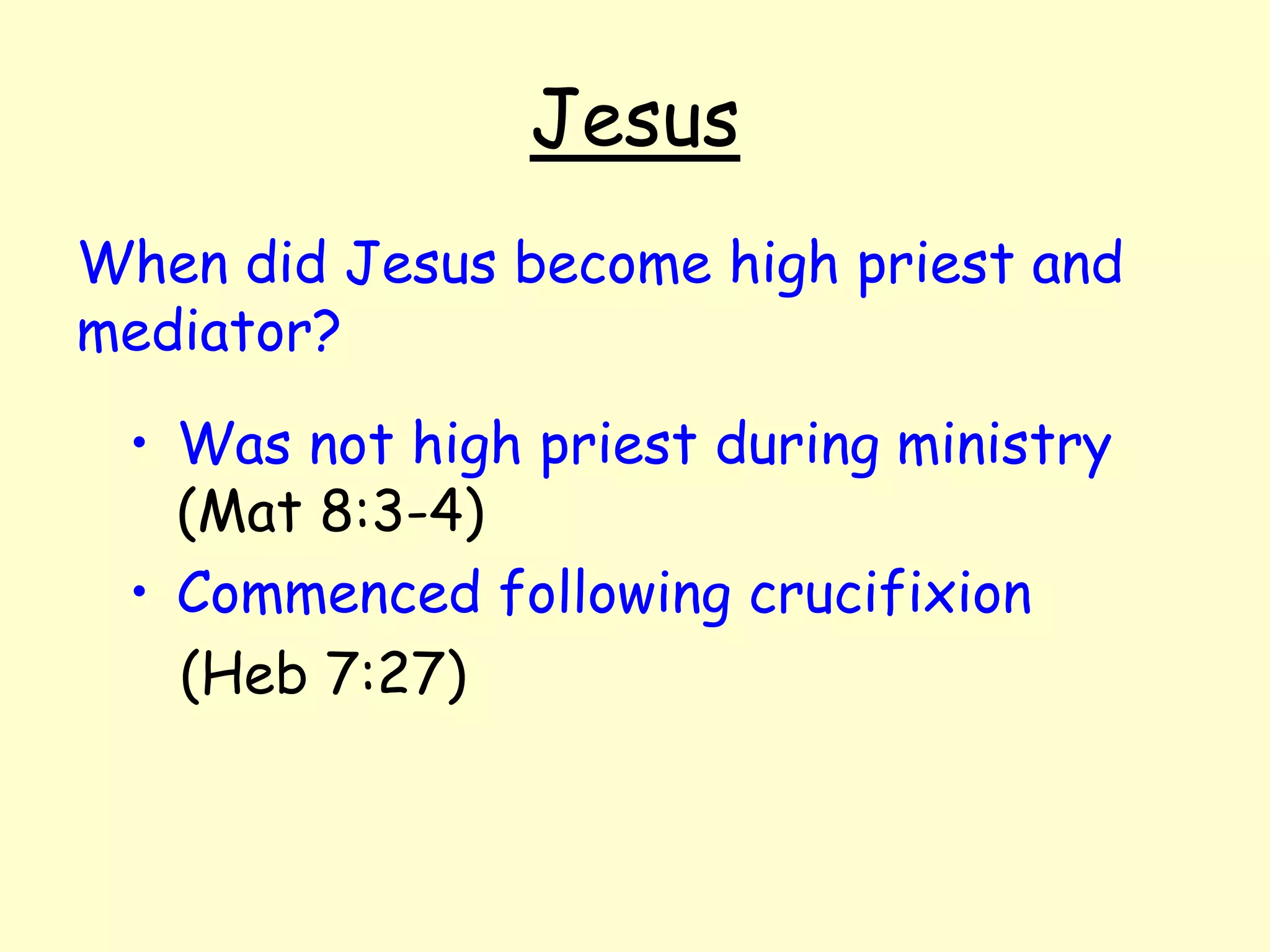 Jesus

When did Jesus become high priest and mediator?

• Was not high priest during ministry (Mat 8:3-4)
• Commenced following crucifixion (Heb 7:27)